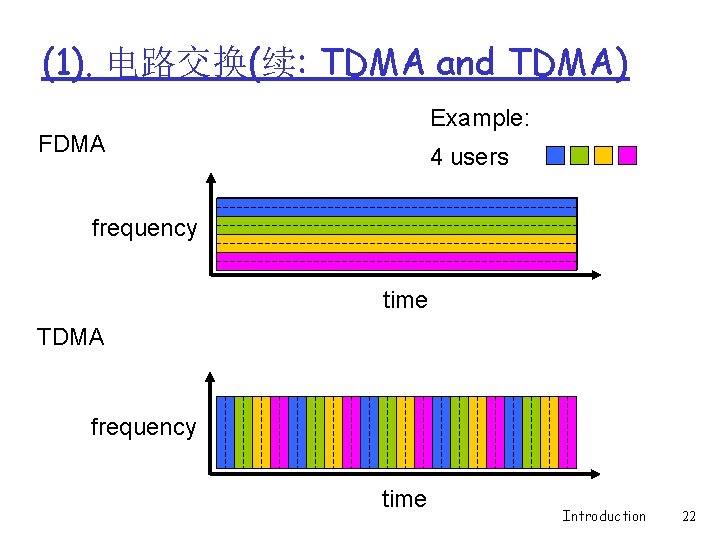 (1). 电路交换(续: TDMA and TDMA)

Example:

4 users

FDMA

frequency

time

TDMA

frequency

time

Introduction 22